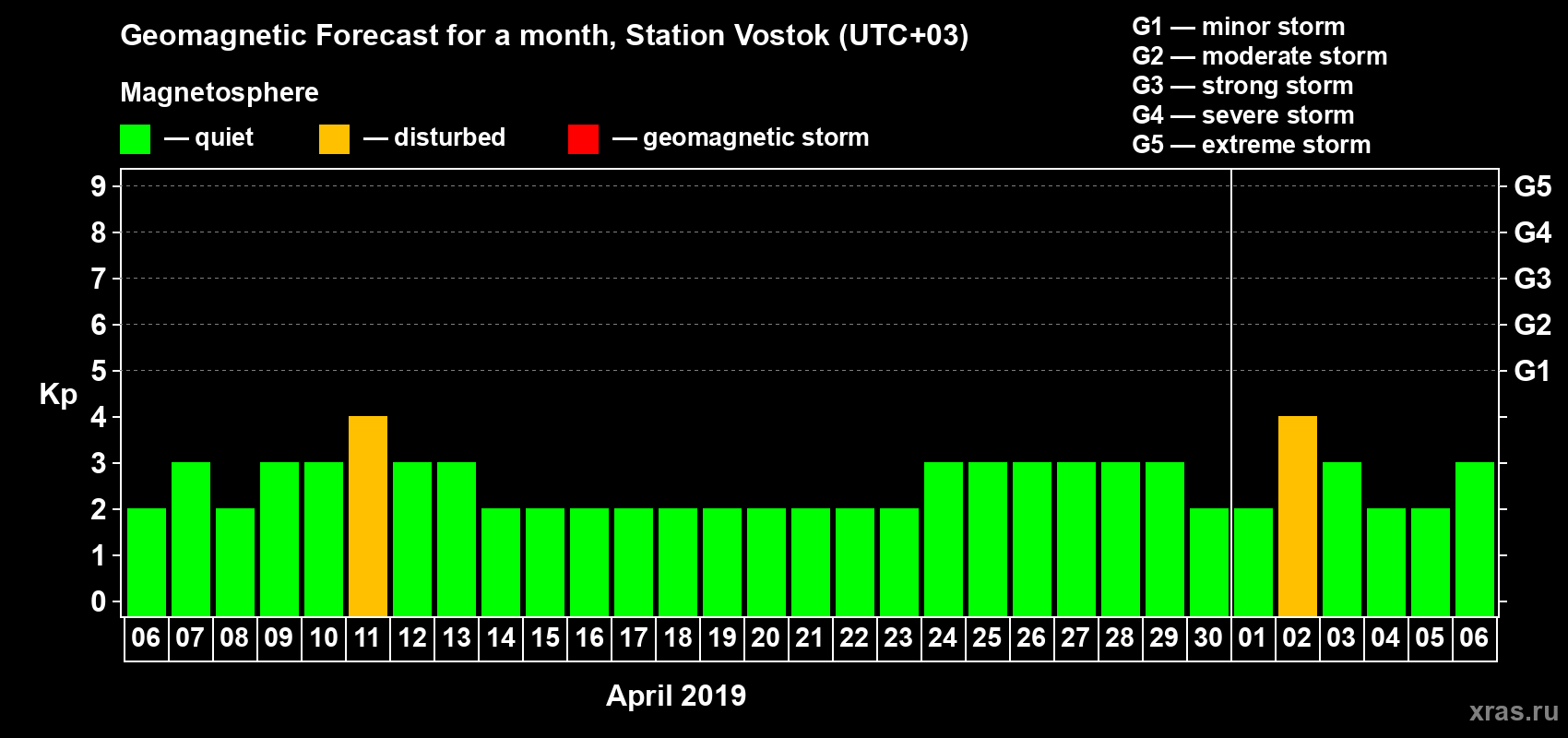 Geomagnetic Forecast for a month, Station Vostok (UTC+03)

Magnetosphere

— quiet — disturbed — geomagnetic storm

G1 — minor storm
G2 — moderate storm
G3 — strong storm
G4 — severe storm
G5 — extreme storm

Kp

9 8 7 6 5 4 3 2 1 0

G5 G4 G3 G2 G1

06 07 08 09 10 11 12 13 14 15 16 17 18 19 20 21 22 23 24 25 26 27 28 29 30 01 02 03 04 05 06

April 2019

xras.ru